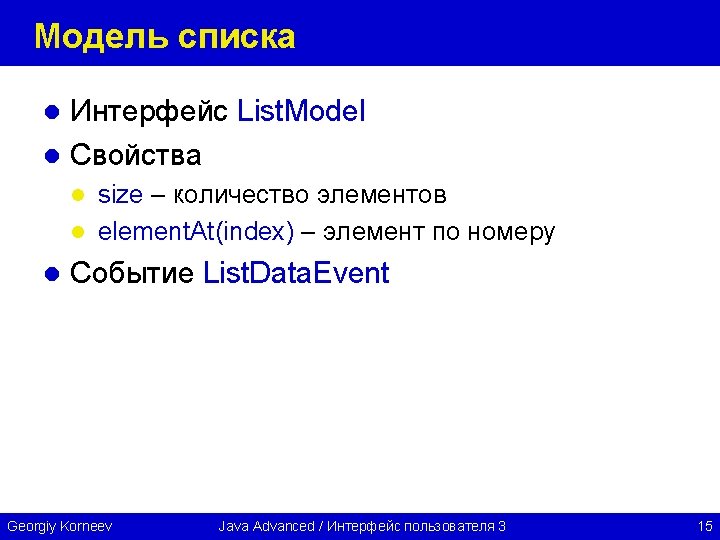 Модель списка

- Интерфейс ListModel
- Свойства
  - size – количество элементов
  - elementAt(index) – элемент по номеру
- Событие ListDataEvent

Georgiy Korneev Java Advanced / Интерфейс пользователя 3 15